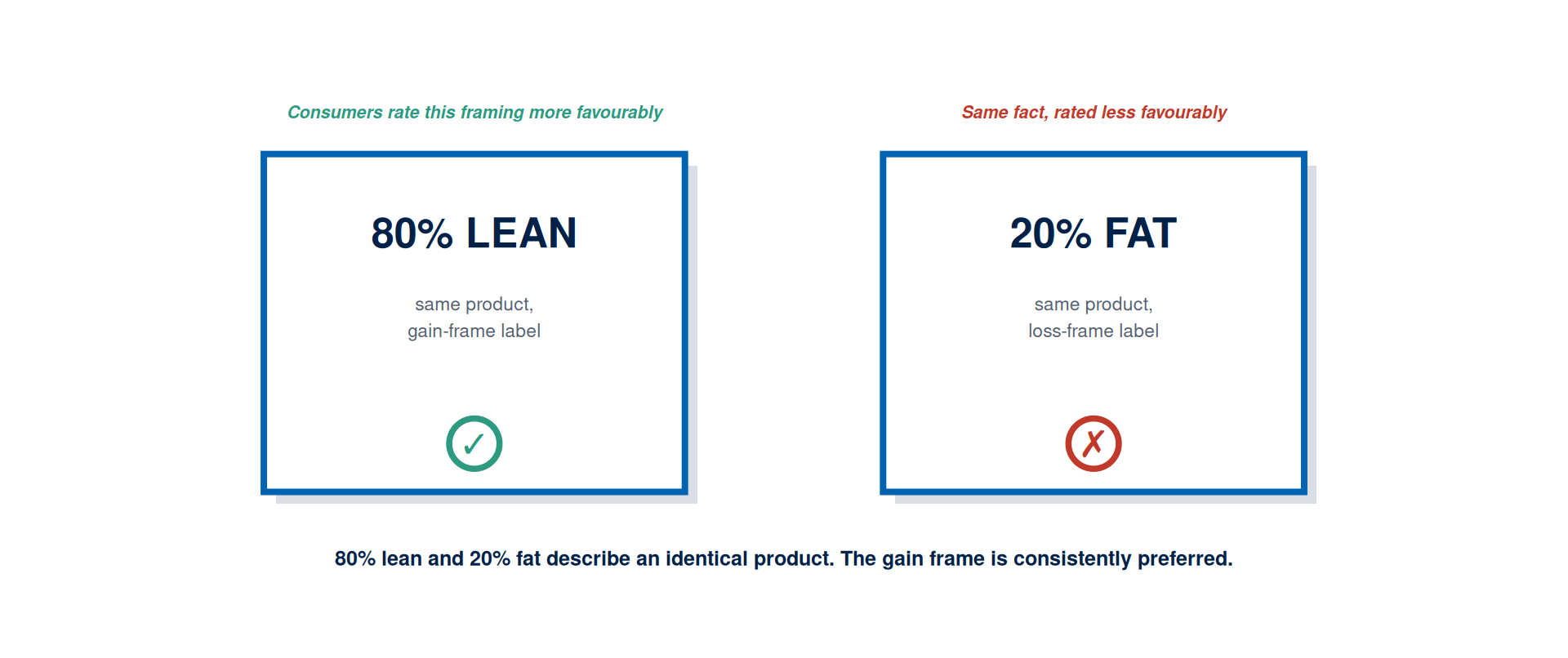 Consumers rate this framing more favourably

80% LEAN

same product,
gain-frame label

✓

Same fact, rated less favourably

20% FAT

same product,
loss-frame label

✗

80% lean and 20% fat describe an identical product. The gain frame is consistently preferred.